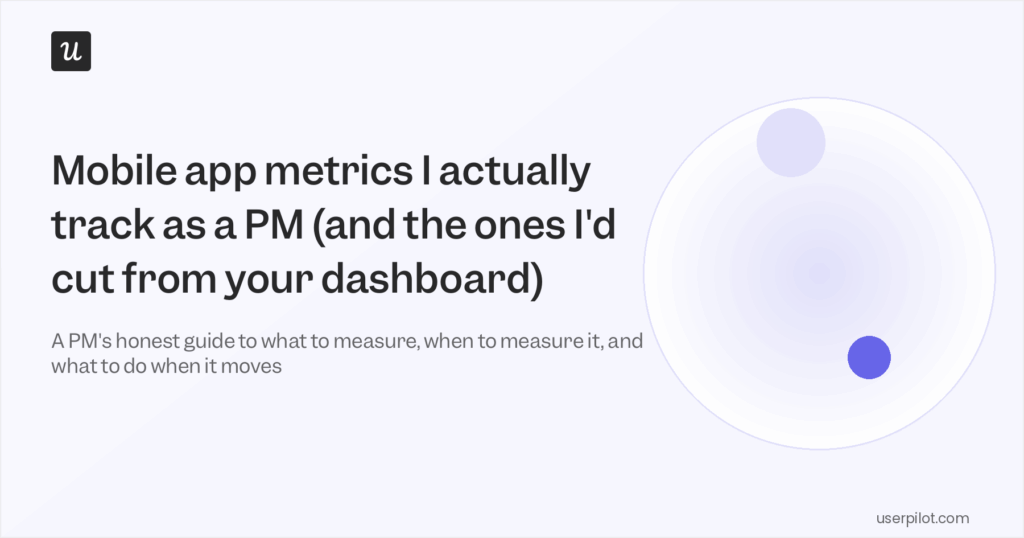 u

Mobile app metrics I actually track as a PM (and the ones I'd cut from your dashboard)

A PM's honest guide to what to measure, when to measure it, and what to do when it moves

userpilot.com